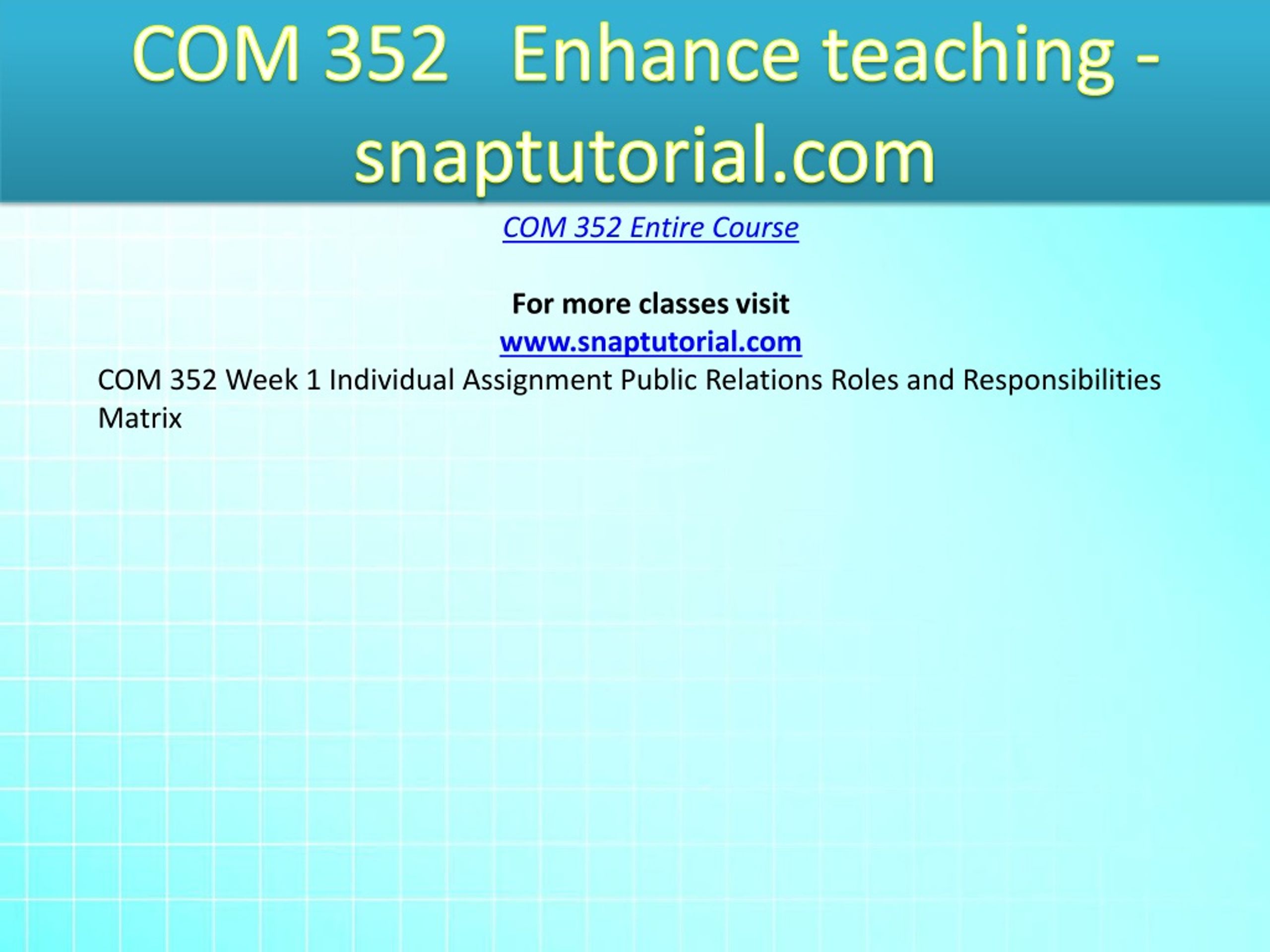 COM 352 Enhance teaching - snaptutorial.com

COM 352 Entire Course

For more classes visit
www.snaptutorial.com
COM 352 Week 1 Individual Assignment Public Relations Roles and Responsibilities Matrix